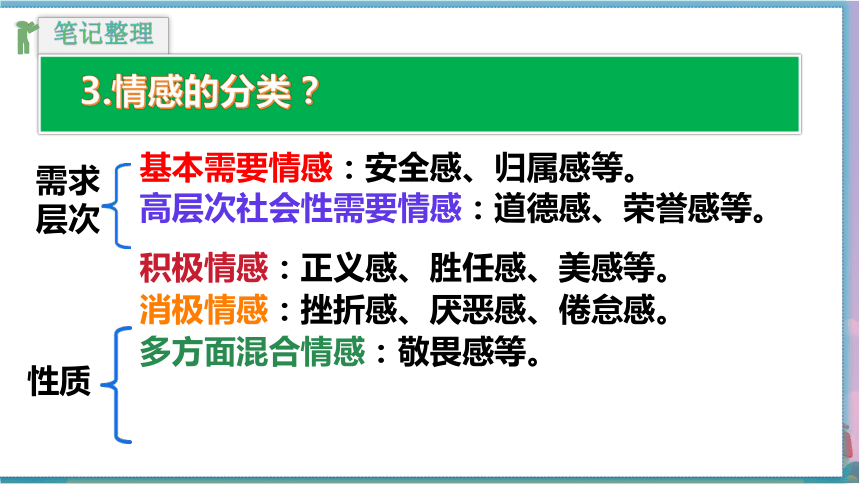 笔记整理

3.情感的分类？

需求层次

基本需要情感：安全感、归属感等。
高层次社会性需要情感：道德感、荣誉感等。

积极情感：正义感、胜任感、美感等。
消极情感：挫折感、厌恶感、倦怠感。
多方面混合情感：敬畏感等。

性质